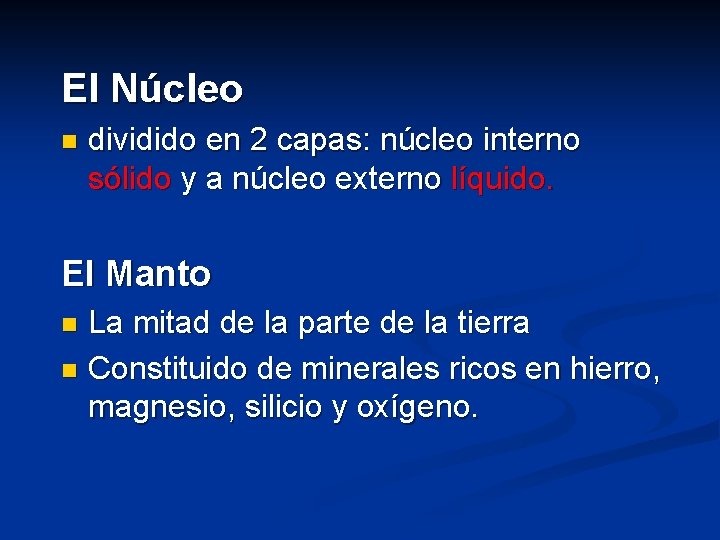 El Núcleo

- dividido en 2 capas: núcleo interno sólido y a núcleo externo líquido.

El Manto

- La mitad de la parte de la tierra
- Constituido de minerales ricos en hierro, magnesio, silicio y oxígeno.